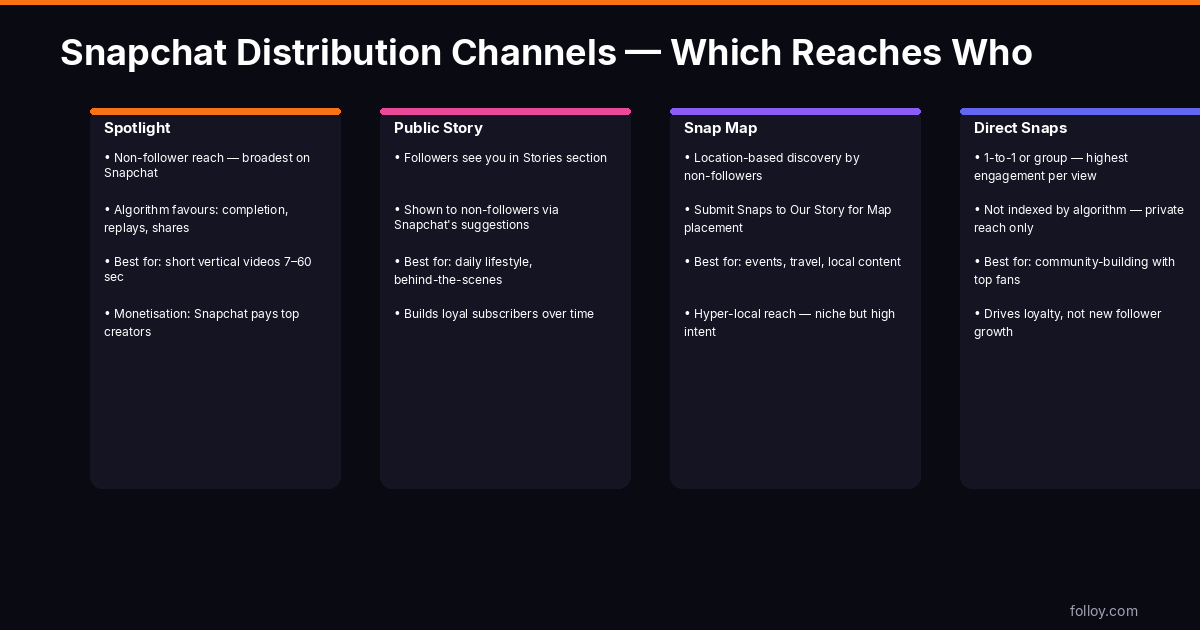 Snapchat Distribution Channels — Which Reaches Who

Spotlight

• Non-follower reach — broadest on Snapchat

• Algorithm favours: completion, replays, shares

• Best for: short vertical videos 7–60 sec

• Monetisation: Snapchat pays top creators

Public Story

• Followers see you in Stories section

• Shown to non-followers via Snapchat's suggestions

• Best for: daily lifestyle, behind-the-scenes

• Builds loyal subscribers over time

Snap Map

• Location-based discovery by non-followers

• Submit Snaps to Our Story for Map placement

• Best for: events, travel, local content

• Hyper-local reach — niche but high intent

Direct Snaps

• 1-to-1 or group — highest engagement per view

• Not indexed by algorithm — private reach only

• Best for: community-building with top fans

• Drives loyalty, not new follower growth

folloy.com